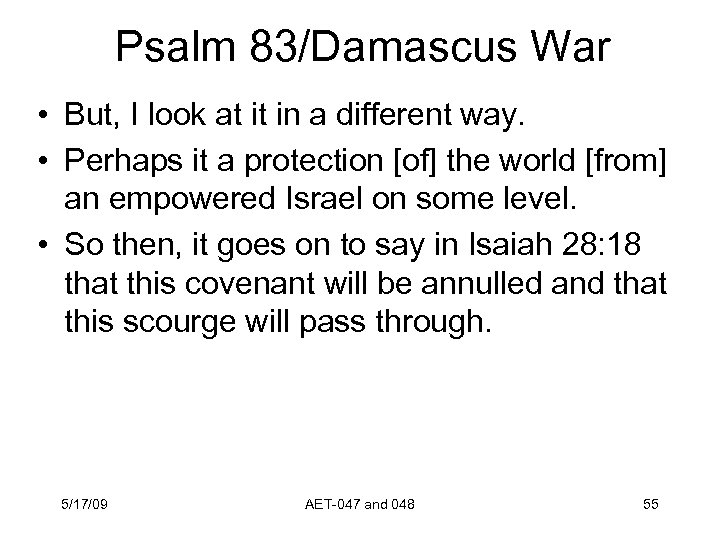 Psalm 83/Damascus War

• But, I look at it in a different way.
• Perhaps it a protection [of] the world [from] an empowered Israel on some level.
• So then, it goes on to say in Isaiah 28:18 that this covenant will be annulled and that this scourge will pass through.

5/17/09
AET-047 and 048
55